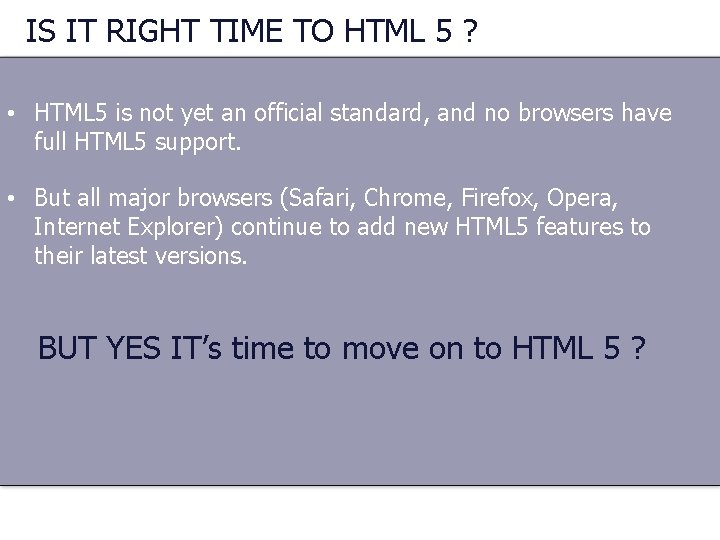 IS IT RIGHT TIME TO HTML 5 ?

• HTML5 is not yet an official standard, and no browsers have full HTML5 support.

• But all major browsers (Safari, Chrome, Firefox, Opera, Internet Explorer) continue to add new HTML5 features to their latest versions.

BUT YES IT’s time to move on to HTML 5 ?